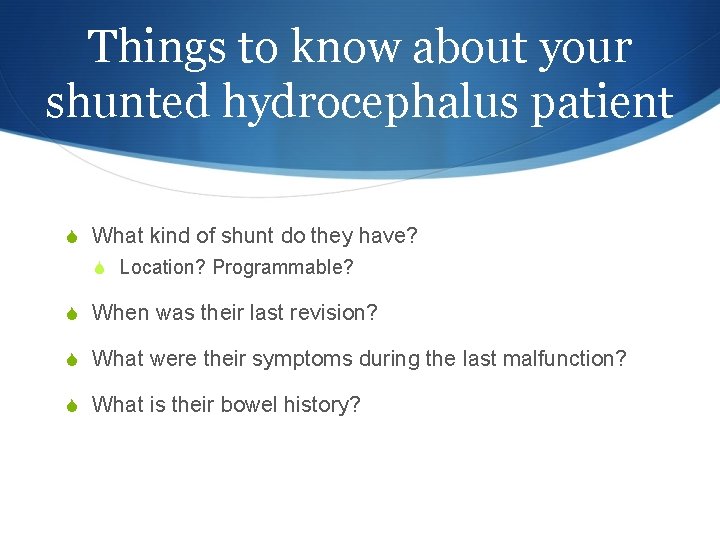 Things to know about your shunted hydrocephalus patient

What kind of shunt do they have?

Location? Programmable?

When was their last revision?

What were their symptoms during the last malfunction?

What is their bowel history?